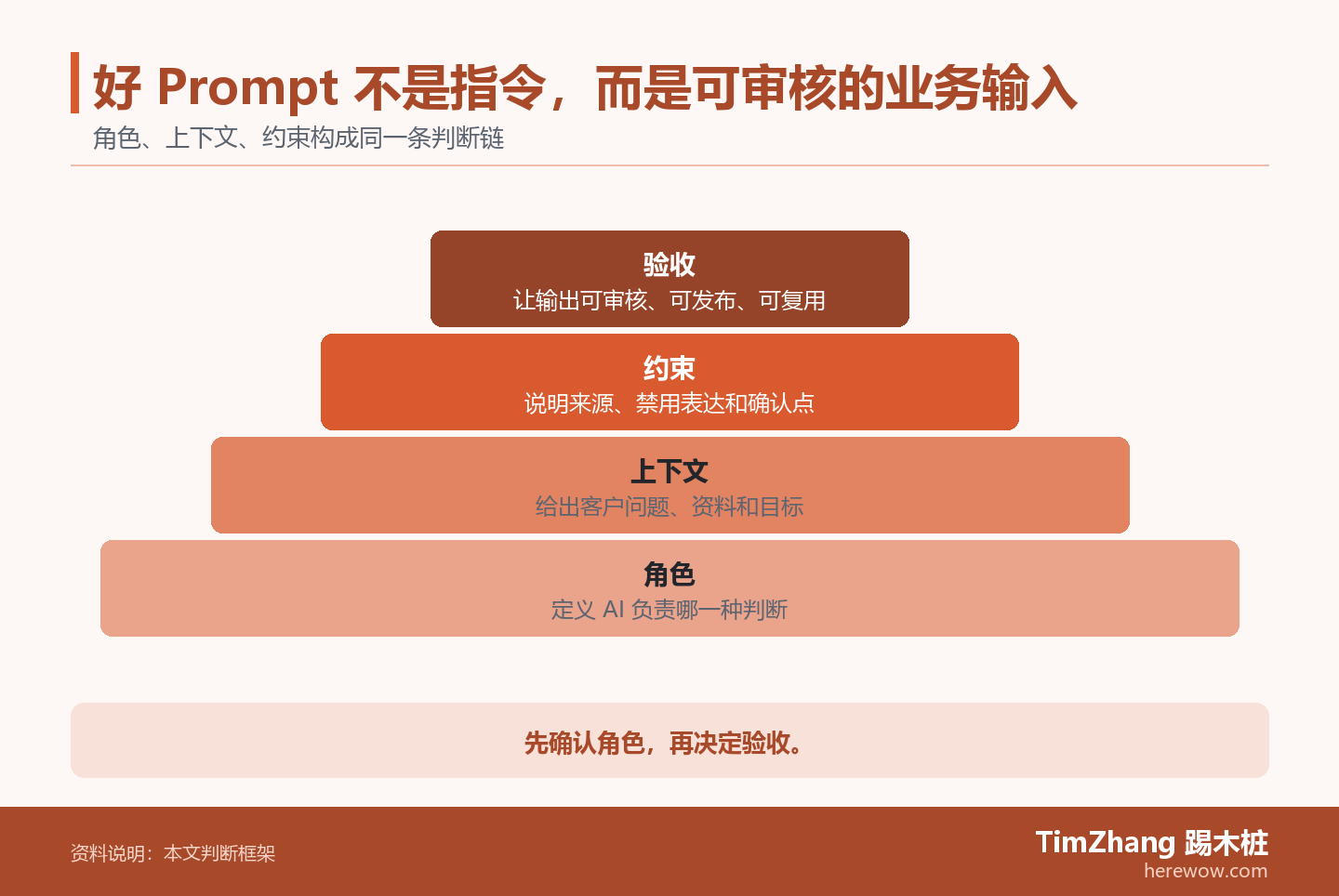 好 Prompt 不是指令，而是可审核的业务输入

角色、上下文、约束构成同一条判断链

验收
让输出可审核、可发布、可复用

约束
说明来源、禁用表达和确认点

上下文
给出客户问题、资料和目标

角色
定义 AI 负责哪一种判断

先确认角色，再决定验收。

资料说明：本文判断框架

TimZhang 踢木桩
herewow.com